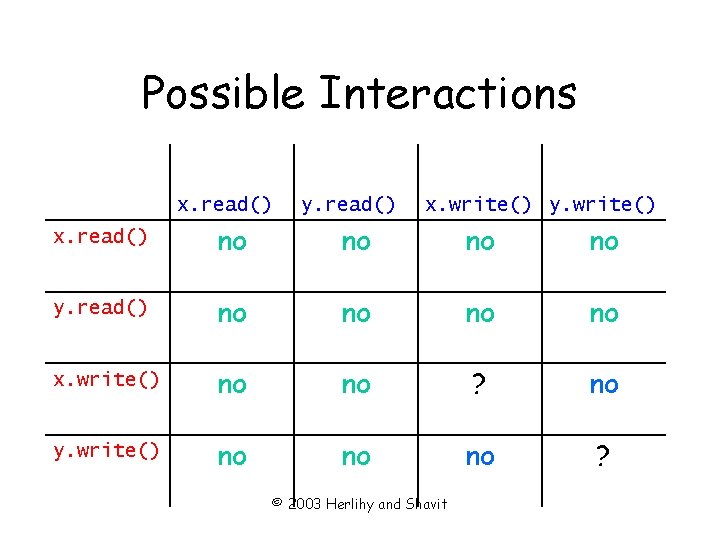 Possible Interactions

| | x.read() | y.read() | x.write() | y.write() |
|---|---|---|---|---|
| x.read() | no | no | no | no |
| y.read() | no | no | no | no |
| x.write() | no | no | ? | no |
| y.write() | no | no | no | ? |

© 2003 Herlihy and Shavit